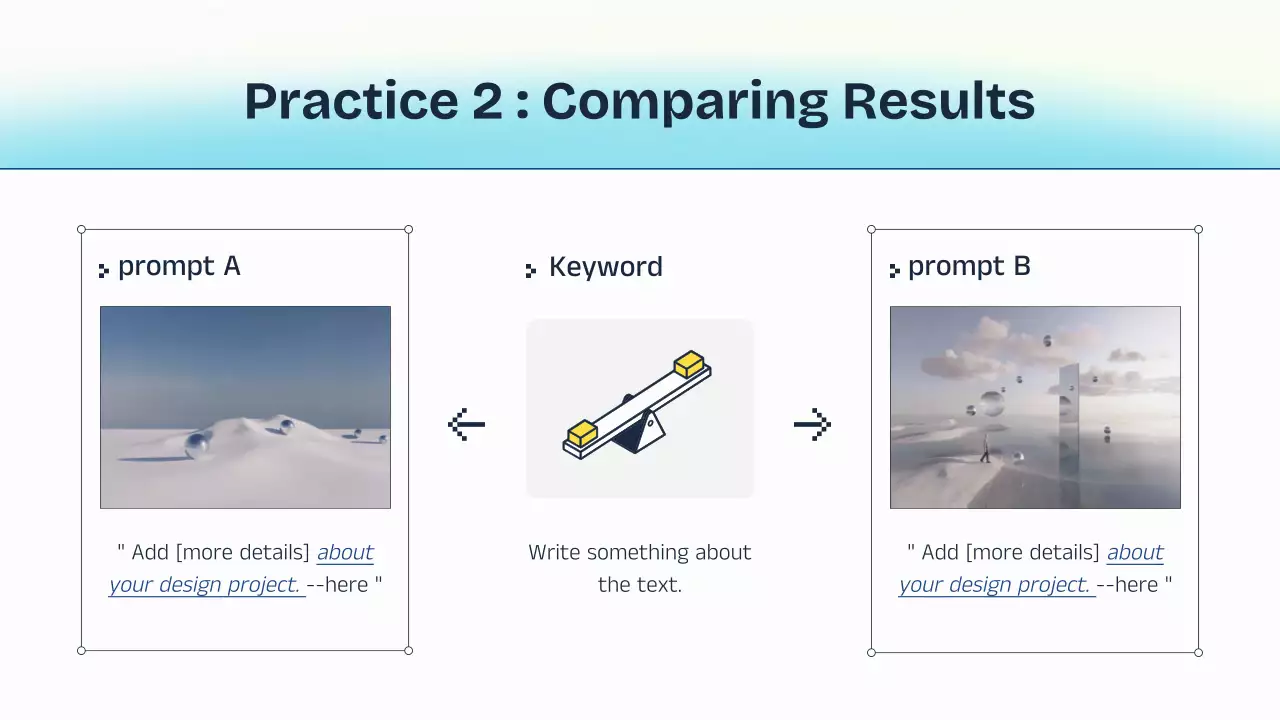 Practice 2 : Comparing Results

prompt A

" Add [more details] about your design project. --here "

Keyword

Write something about the text.

prompt B

" Add [more details] about your design project. --here "